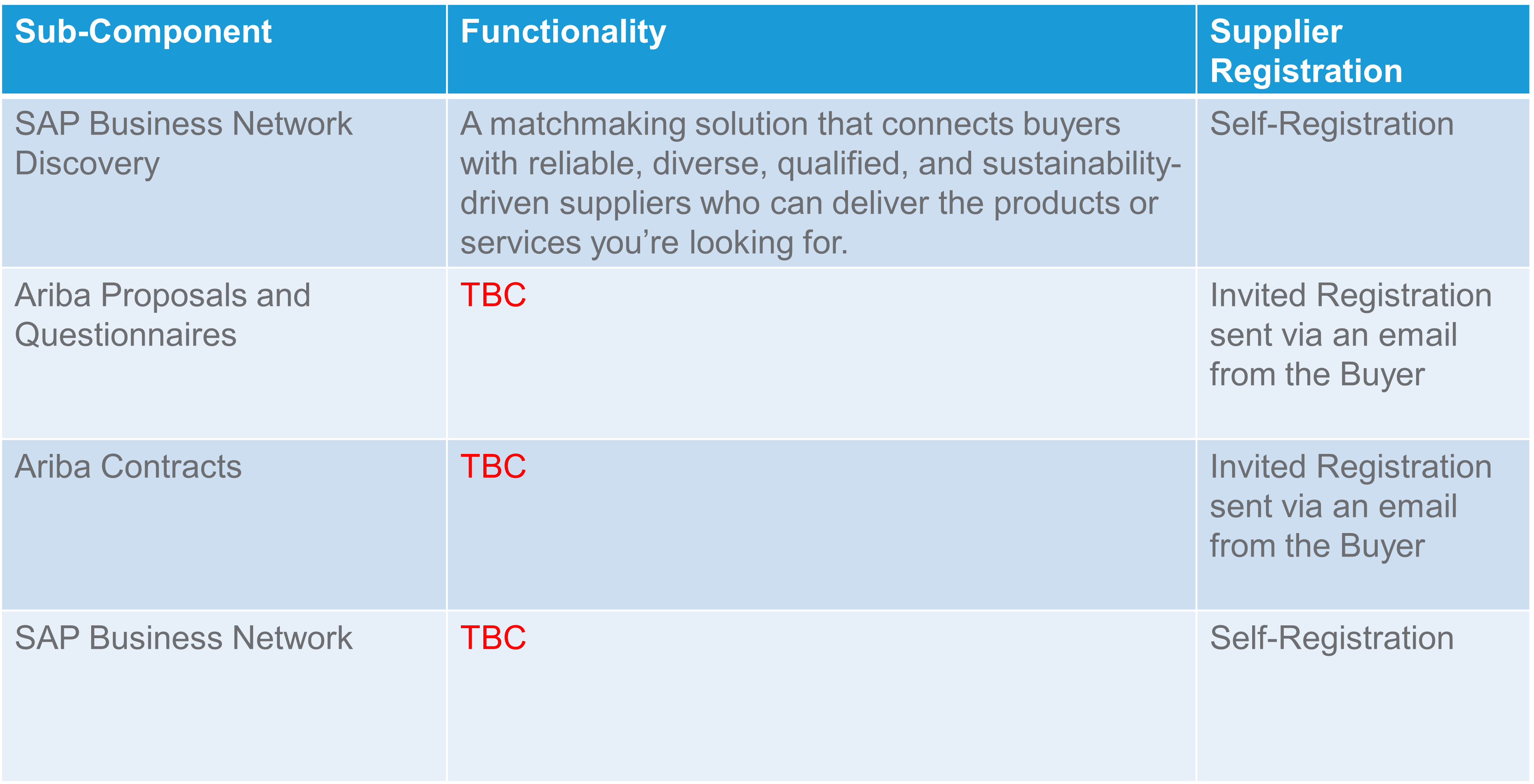 | Sub-Component | Functionality | Supplier Registration |
|---|---|---|
| SAP Business Network Discovery | A matchmaking solution that connects buyers with reliable, diverse, qualified, and sustainability-driven suppliers who can deliver the products or services you’re looking for. | Self-Registration |
| Ariba Proposals and Questionnaires | TBC | Invited Registration sent via an email from the Buyer |
| Ariba Contracts | TBC | Invited Registration sent via an email from the Buyer |
| SAP Business Network | TBC | Self-Registration |